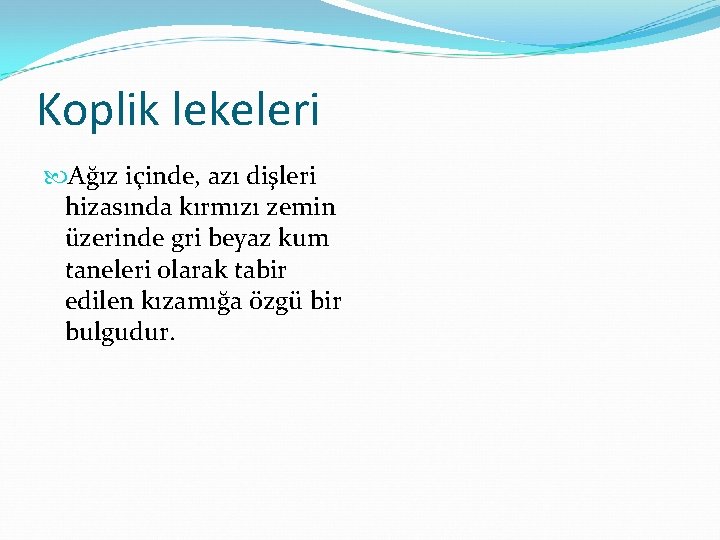 Koplik lekeleri

Ağız içinde, azı dişleri hizasında kırmızı zemin üzerinde gri beyaz kum taneleri olarak tabir edilen kızamığa özgü bir bulgudur.